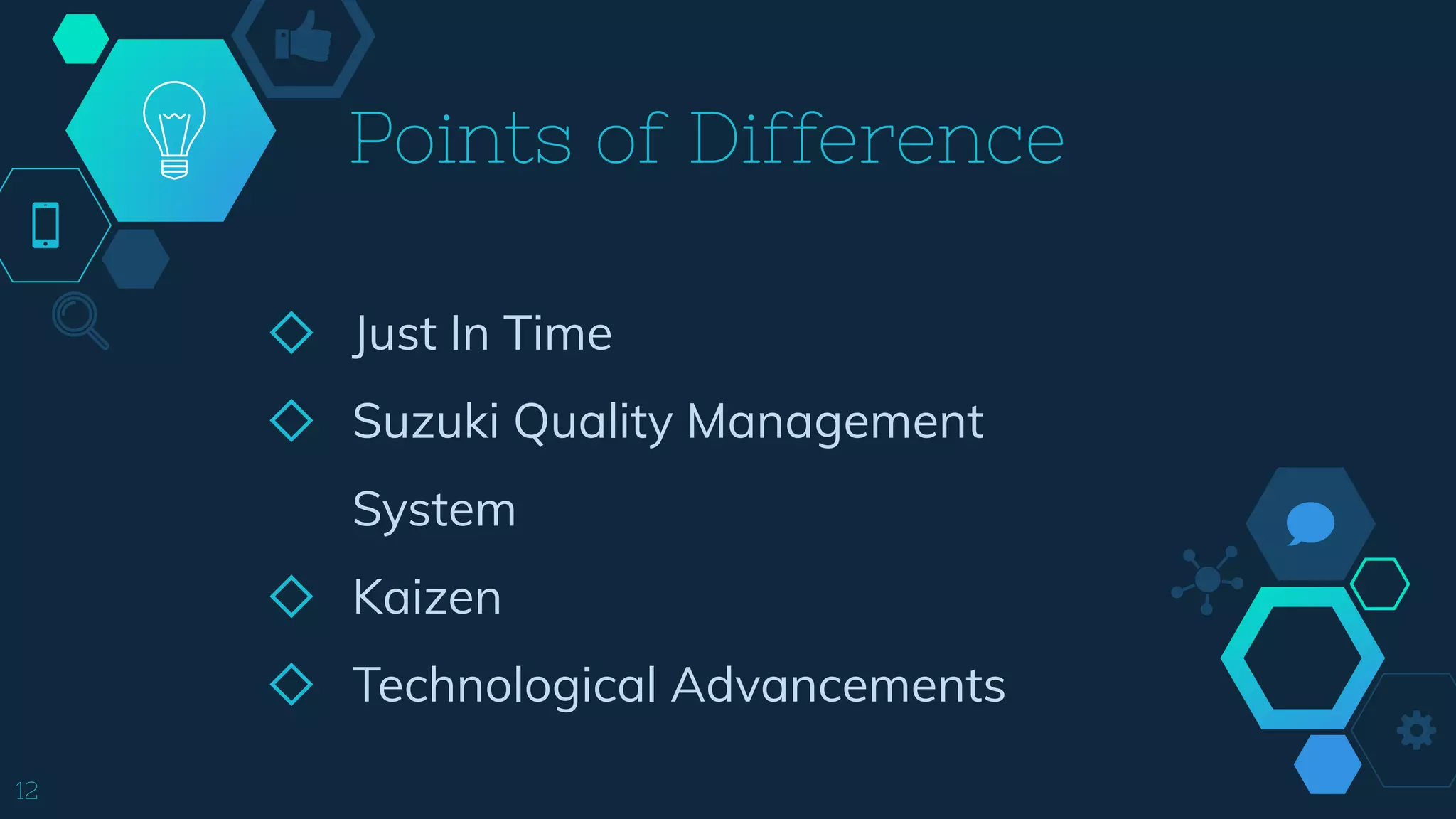 Points of Difference

◇ Just In Time
◇ Suzuki Quality Management System
◇ Kaizen
◇ Technological Advancements

12